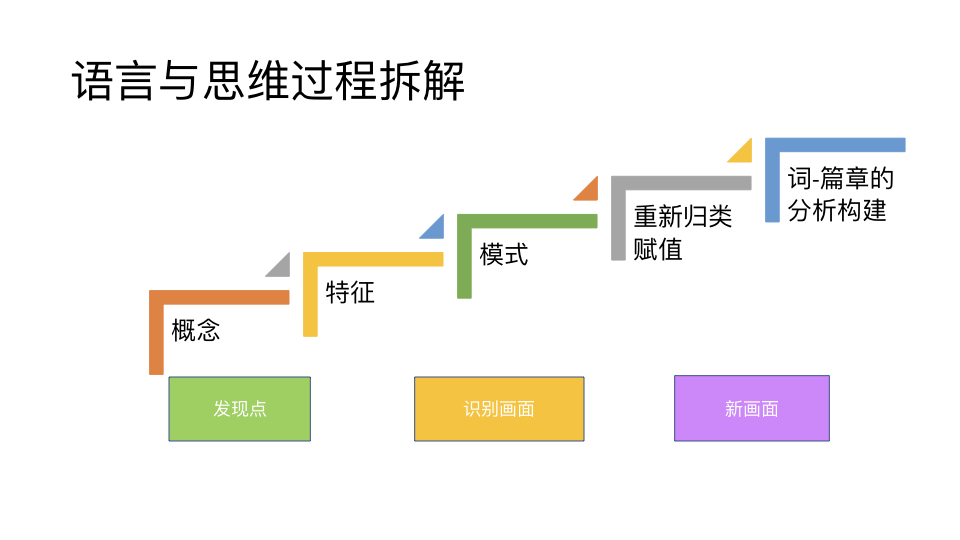 语言与思维过程拆解

概念

特征

模式

重新归类赋值

词-篇章的分析构建

发现点

识别画面

新画面